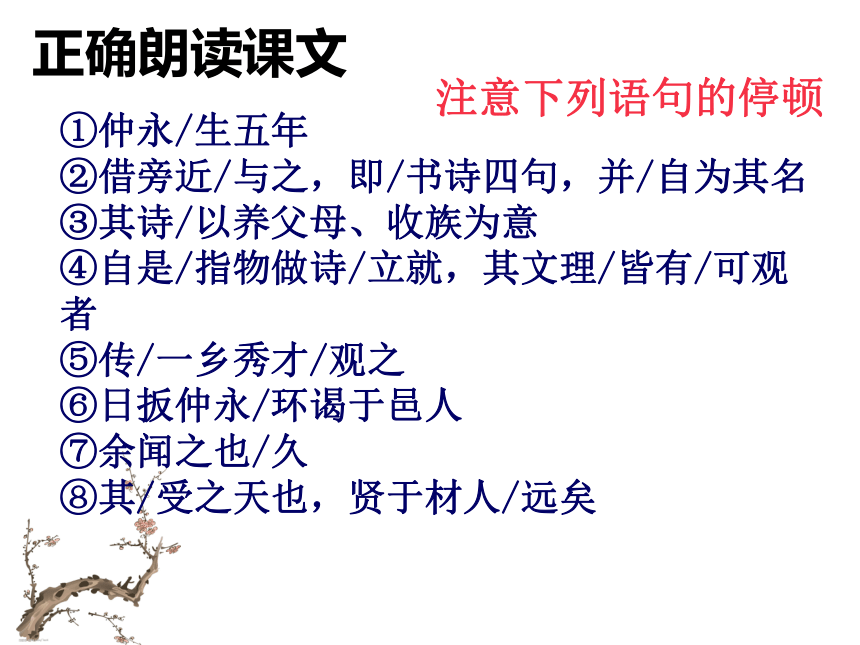 正确朗读课文

注意下列语句的停顿

①仲永/生五年
②借旁近/与之，即/书诗四句，并/自为其名
③其诗/以养父母、收族为意
④自是/指物做诗/立就，其文理/皆有/可观者
⑤传/一乡秀才/观之
⑥日扳仲永/环谒于邑人
⑦余闻之也/久
⑧其/受之天也，贤于材人/远矣